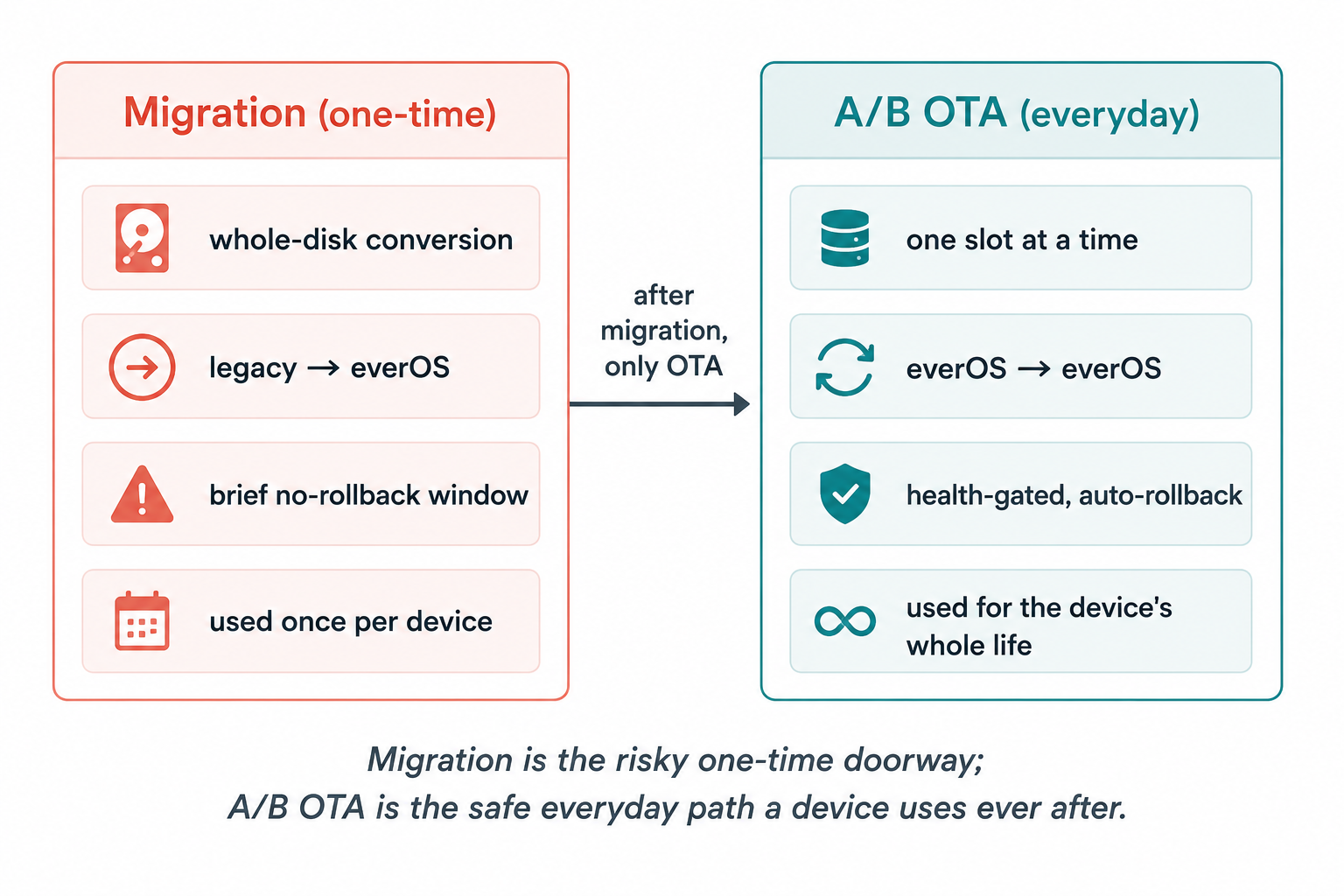 Migration (one-time)

whole-disk conversion

legacy → everOS

brief no-rollback window

used once per device

after migration, only OTA

A/B OTA (everyday)

one slot at a time

everOS → everOS

health-gated, auto-rollback

used for the device's whole life

Migration is the risky one-time doorway;
A/B OTA is the safe everyday path a device uses ever after.